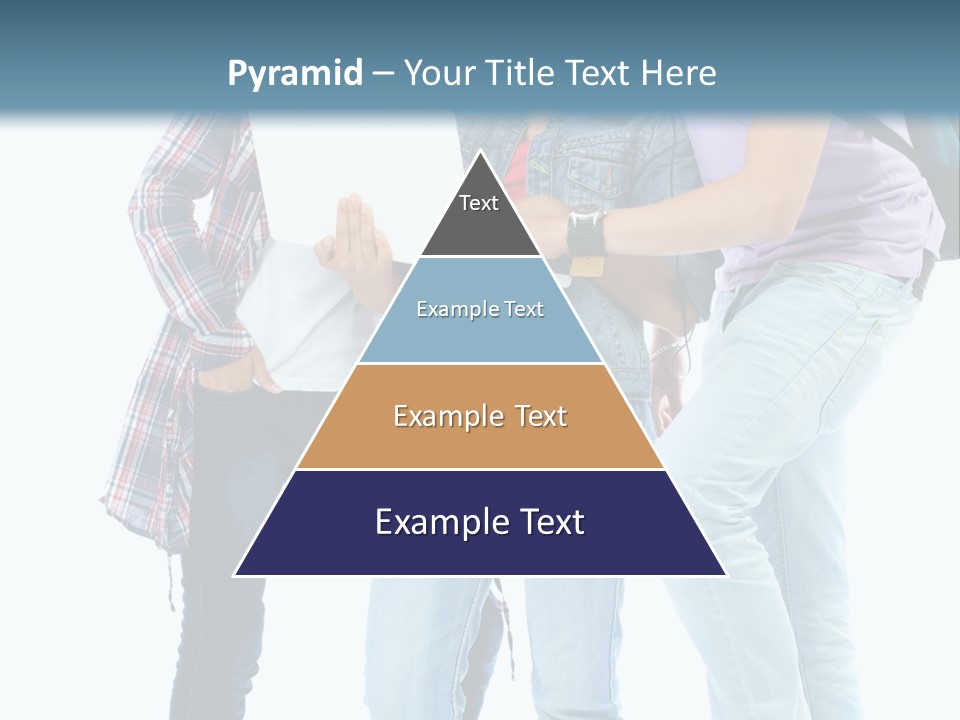 Pyramid – Your Title Text Here

Text

Example Text

Example Text

Example Text